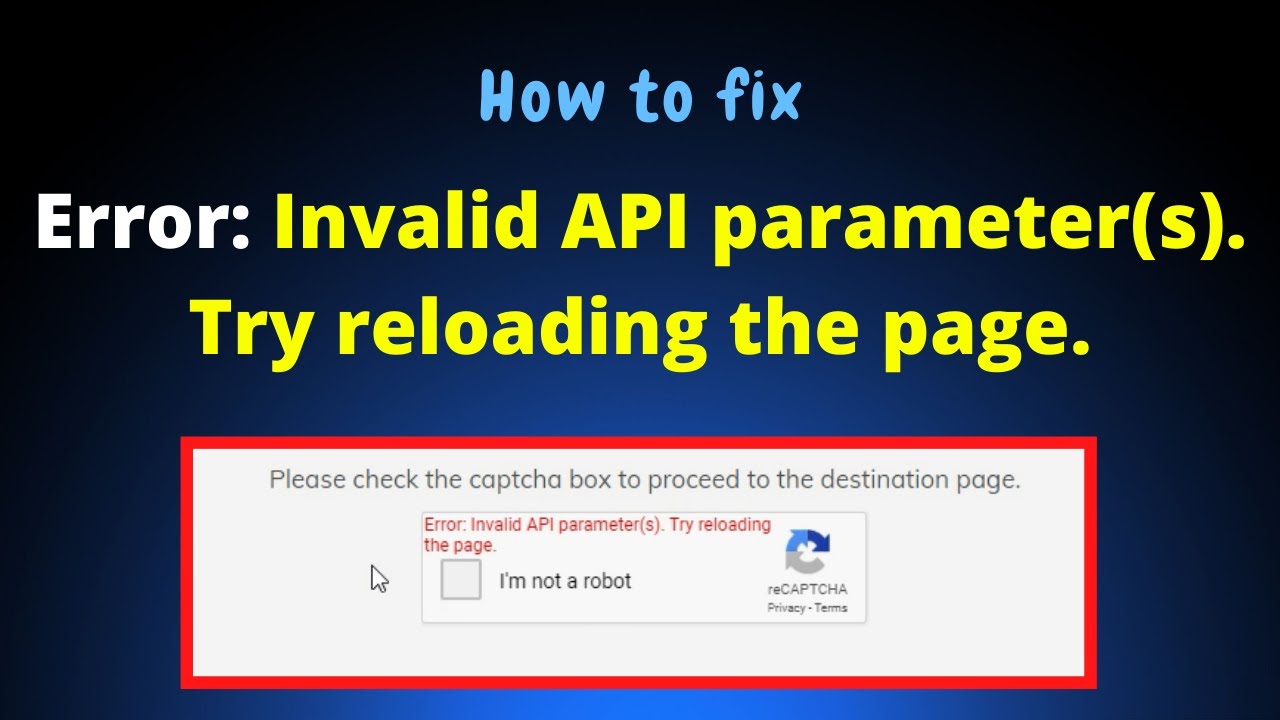 How to fix

Error: Invalid API parameter(s). Try reloading the page.

Please check the captcha box to proceed to the destination page.

Error: Invalid API parameter(s). Try reloading the page.

I'm not a robot

reCAPTCHA
Privacy - Terms